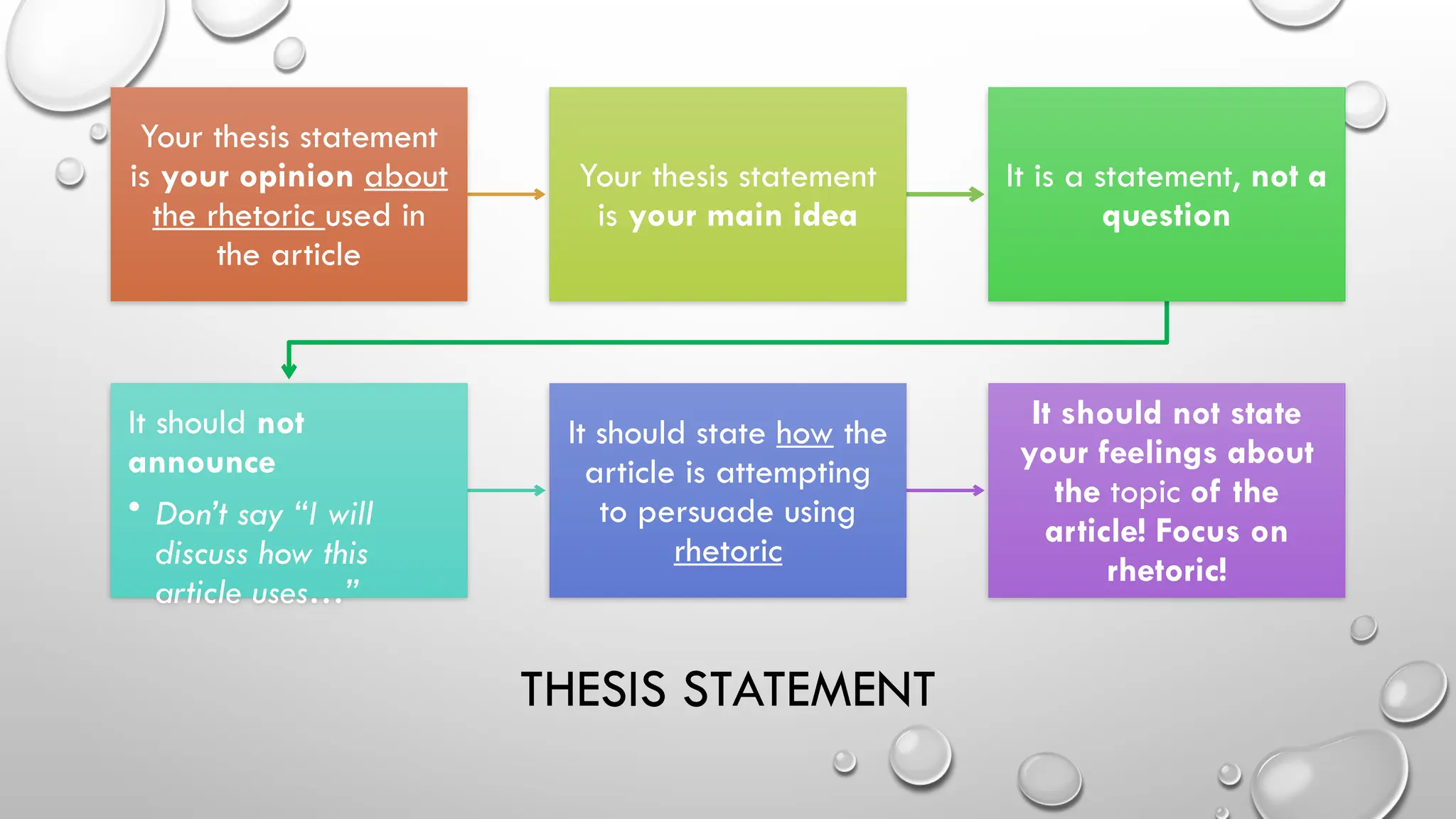 Your thesis statement is your opinion about the rhetoric used in the article

Your thesis statement is your main idea

It is a statement, not a question

It should not announce

• Don't say "I will discuss how this article uses…"

It should state how the article is attempting to persuade using rhetoric

It should not state your feelings about the topic of the article! Focus on rhetoric!

THESIS STATEMENT